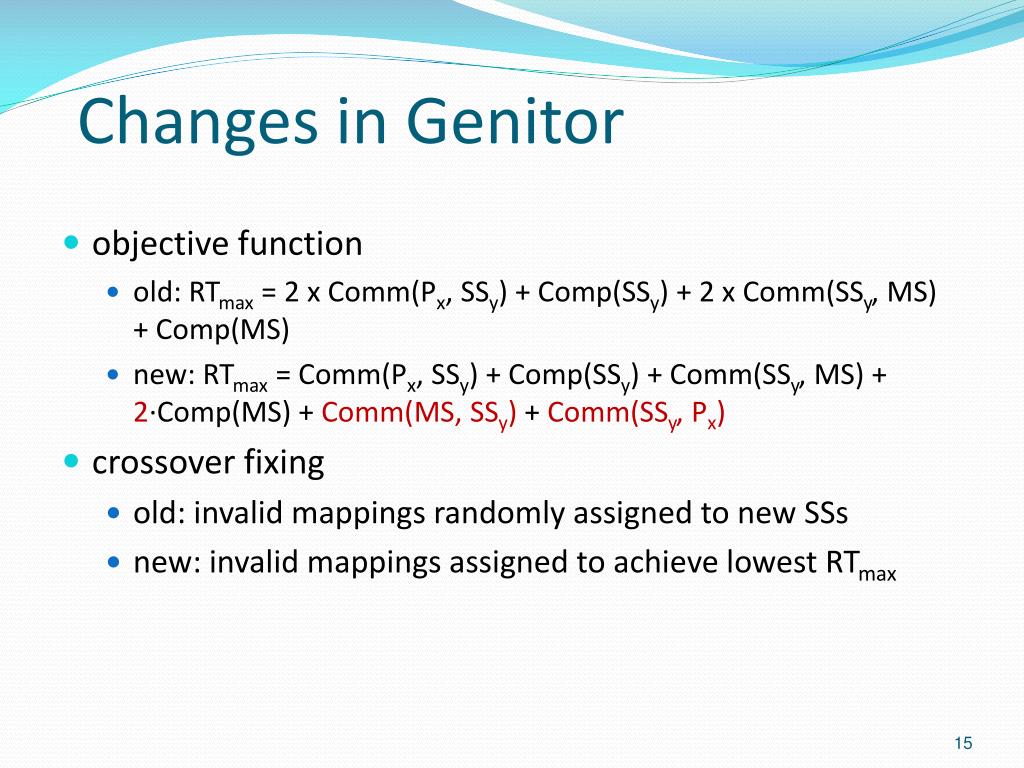 Changes in Genitor

- objective function
  - old: $RT_{max}$ = 2 x Comm($P_x$, $SS_y$) + Comp($SS_y$) + 2 x Comm($SS_y$, MS) + Comp(MS)
  - new: $RT_{max}$ = Comm($P_x$, $SS_y$) + Comp($SS_y$) + Comm($SS_y$, MS) + 2·Comp(MS) + Comm(MS, $SS_y$) + Comm($SS_y$, $P_x$)
- crossover fixing
  - old: invalid mappings randomly assigned to new SSs
  - new: invalid mappings assigned to achieve lowest $RT_{max}$

15